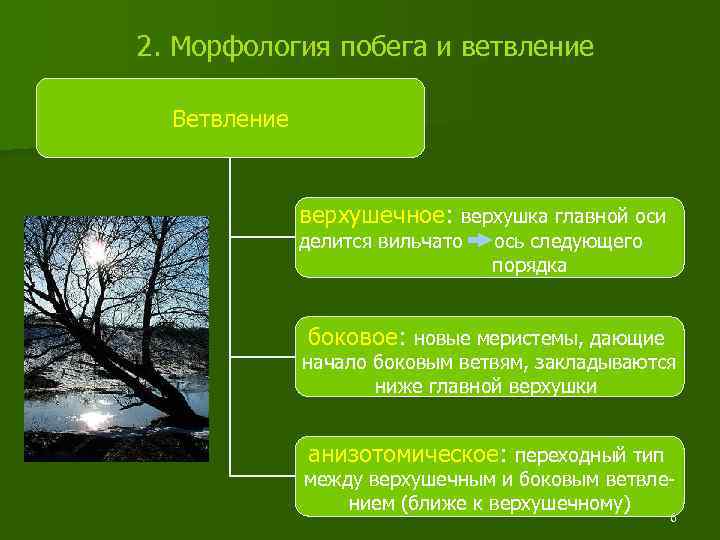 2. Морфология побега и ветвление

Ветвление

верхушечное: верхушка главной оси делится вильчато → ось следующего порядка

боковое: новые меристемы, дающие начало боковым ветвям, закладываются ниже главной верхушки

анизотомическое: переходный тип между верхушечным и боковым ветвлением (ближе к верхушечному)

6